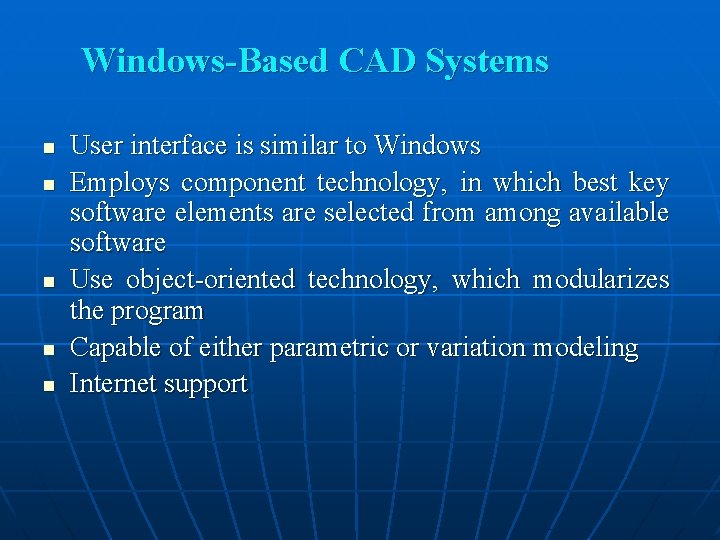 Windows-Based CAD Systems

- User interface is similar to Windows
- Employs component technology, in which best key software elements are selected from among available software
- Use object-oriented technology, which modularizes the program
- Capable of either parametric or variation modeling
- Internet support